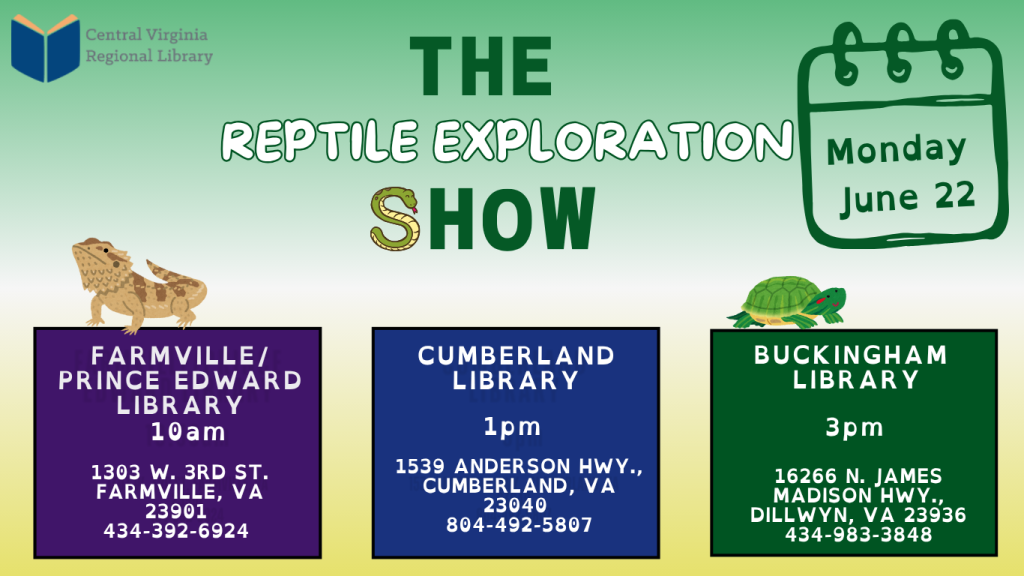 Central Virginia Regional Library

THE REPTILE EXPLORATION SHOW

Monday June 22

FARMVILLE/ PRINCE EDWARD LIBRARY
10am
1303 W. 3RD ST.
FARMVILLE, VA 23901
434-392-6924

CUMBERLAND LIBRARY
1pm
1539 ANDERSON HWY.,
CUMBERLAND, VA 23040
804-492-5807

BUCKINGHAM LIBRARY
3pm
16266 N. JAMES MADISON HWY.,
DILLWYN, VA 23936
434-983-3848